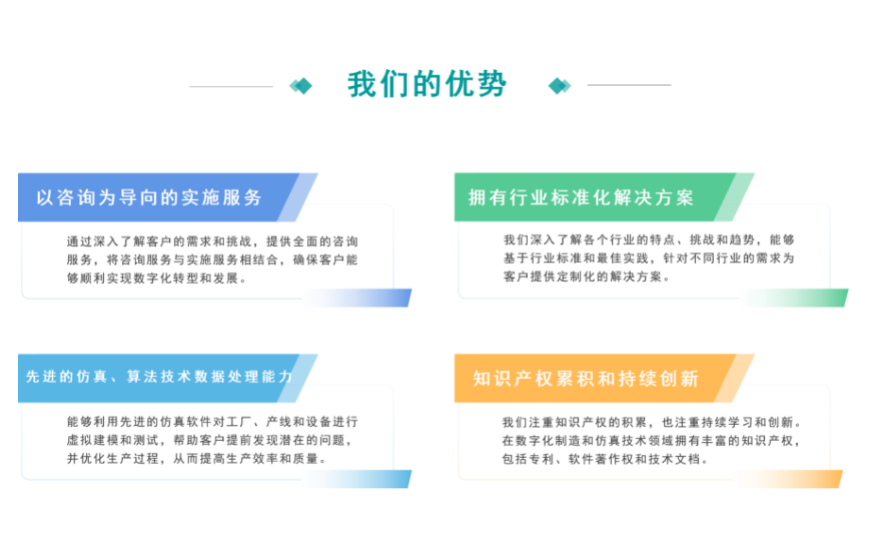 我们的优势

以咨询为导向的实施服务

通过深入了解客户的需求和挑战，提供全面的咨询服务，将咨询服务与实施服务相结合，确保客户能够顺利实现数字化转型和发展。

拥有行业标准化解决方案

我们深入了解各个行业的特点、挑战和趋势，能够基于行业标准和最佳实践，针对不同行业的需求为客户提供定制化的解决方案。

先进的仿真、算法技术数据处理能力

能够利用先进的仿真软件对工厂、产线和设备进行虚拟建模和测试，帮助客户提前发现潜在的问题，并优化生产过程，从而提高生产效率和质量。

知识产权累积和持续创新

我们注重知识产权的积累，也注重持续学习和创新。在数字化制造和仿真技术领域拥有丰富的知识产权，包括专利、软件著作权和技术文档。